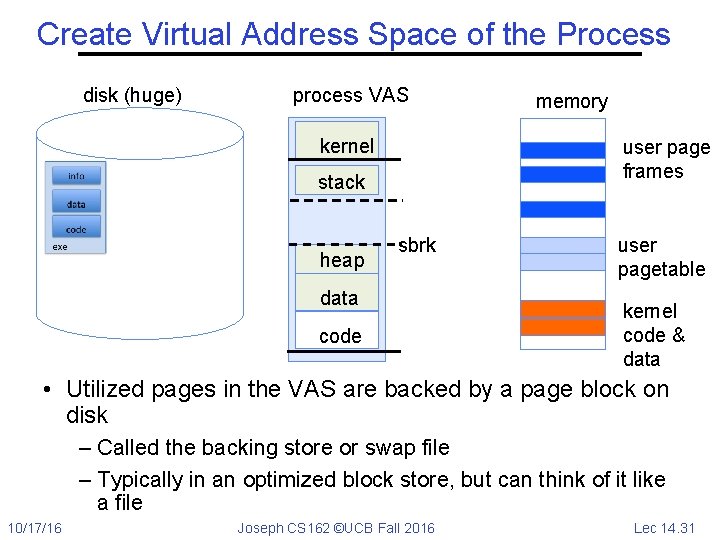 Create Virtual Address Space of the Process

disk (huge)

info

data

code

exe

process VAS

kernel

stack

sbrk

heap

data

code

memory

user page frames

user pagetable

kernel code & data

• Utilized pages in the VAS are backed by a page block on disk

– Called the backing store or swap file

– Typically in an optimized block store, but can think of it like a file

10/17/16

Joseph CS162 ©UCB Fall 2016

Lec 14.31